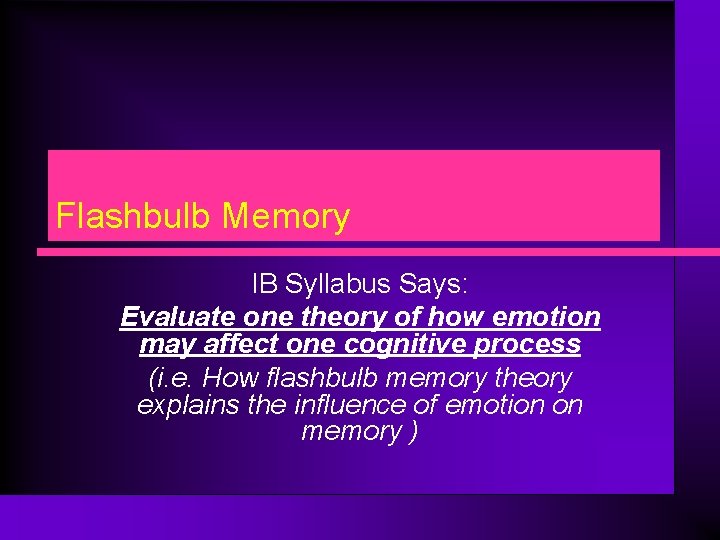 Flashbulb Memory

IB Syllabus Says:

Evaluate one theory of how emotion may affect one cognitive process

(i.e. How flashbulb memory theory explains the influence of emotion on memory )